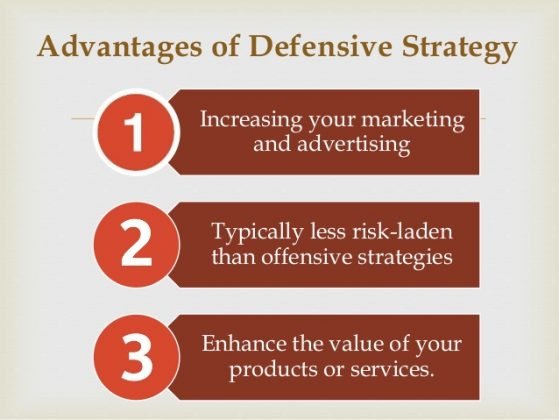 Advantages of Defensive Strategy

1

Increasing your marketing and advertising

2

Typically less risk-laden than offensive strategies

3

Enhance the value of your products or services.